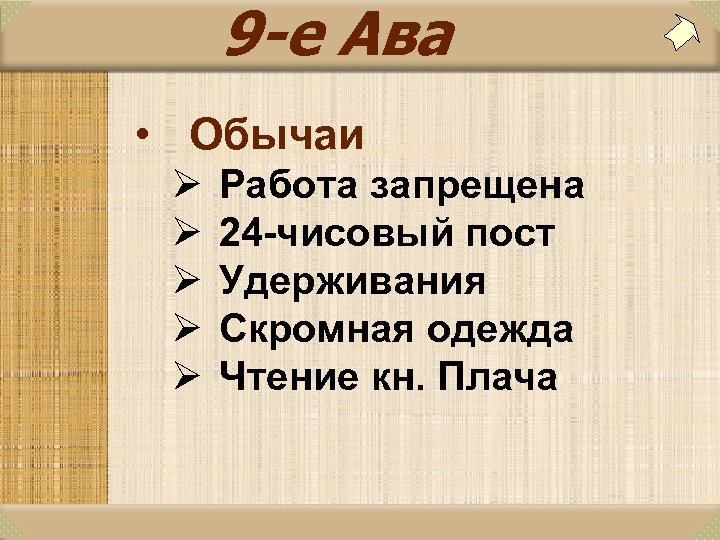 9-е Ава

• Обычаи
➢ Работа запрещена
➢ 24-чисовый пост
➢ Удерживания
➢ Скромная одежда
➢ Чтение кн. Плача